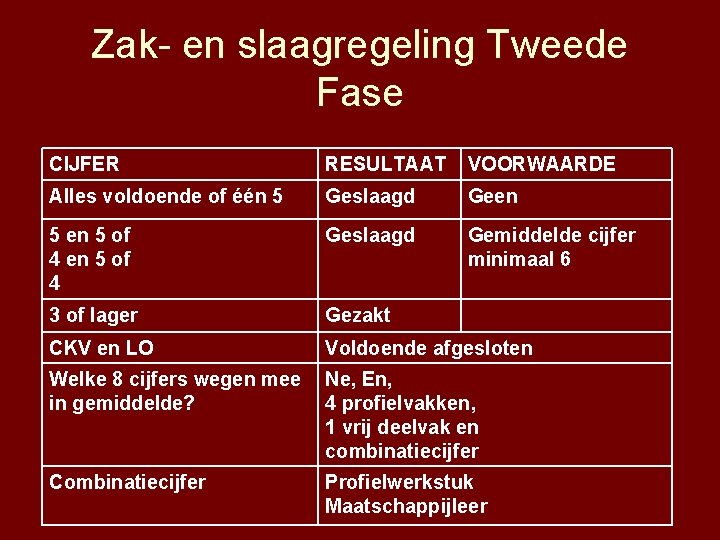 Zak- en slaagregeling Tweede Fase

| CIJFER | RESULTAAT | VOORWAARDE |
|---|---|---|
| Alles voldoende of één 5 | Geslaagd | Geen |
| 5 en 5 of 4 en 5 of 4 | Geslaagd | Gemiddelde cijfer minimaal 6 |
| 3 of lager | Gezakt | |
| CKV en LO | Voldoende afgesloten | |
| Welke 8 cijfers wegen mee in gemiddelde? | Ne, En, 4 profielvakken, 1 vrij deelvak en combinatiecijfer | |
| Combinatiecijfer | Profielwerkstuk Maatschappijleer | |